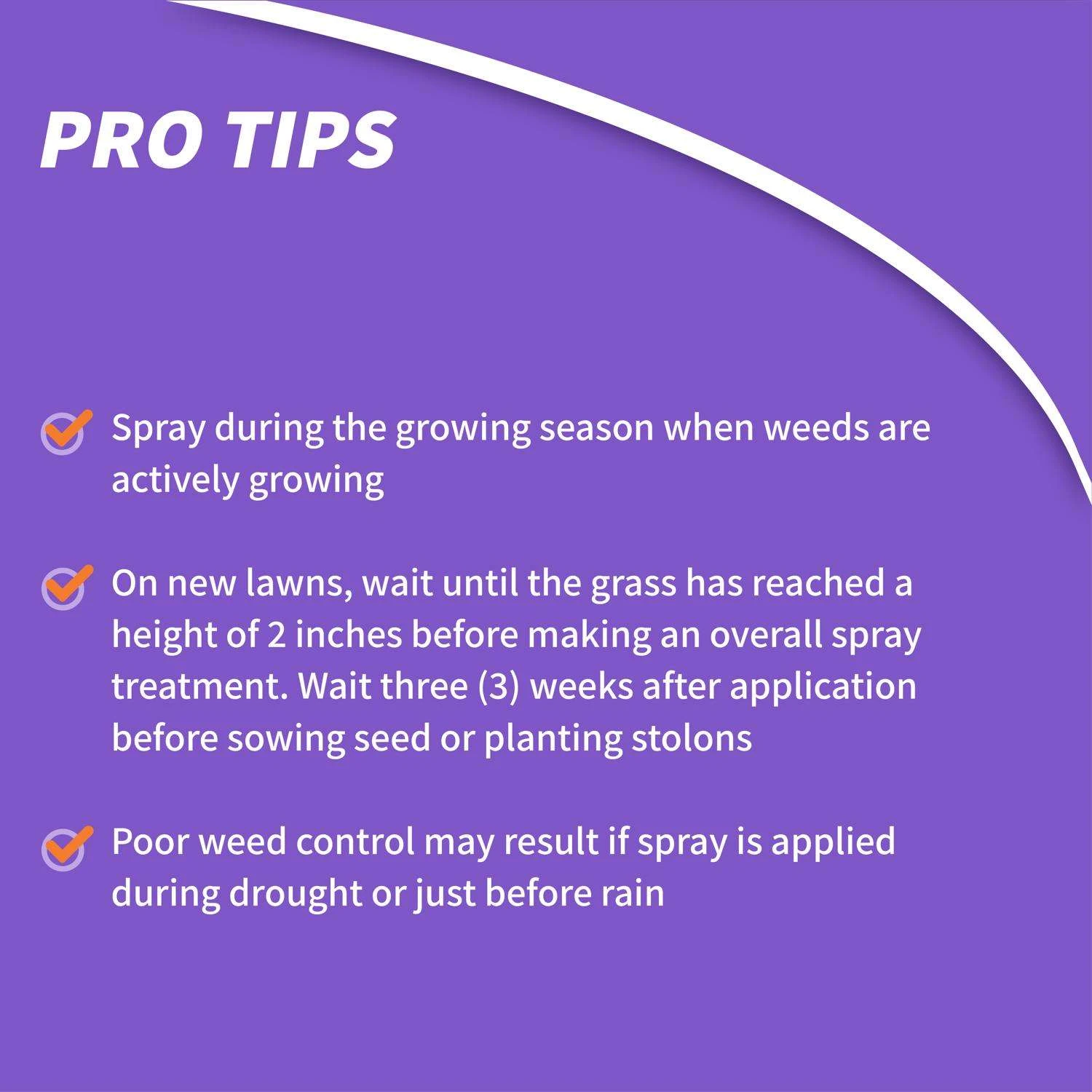 PRO TIPS

Spray during the growing season when weeds are actively growing

On new lawns, wait until the grass has reached a height of 2 inches before making an overall spray treatment. Wait three (3) weeks after application before sowing seed or planting stolons

Poor weed control may result if spray is applied during drought or just before rain